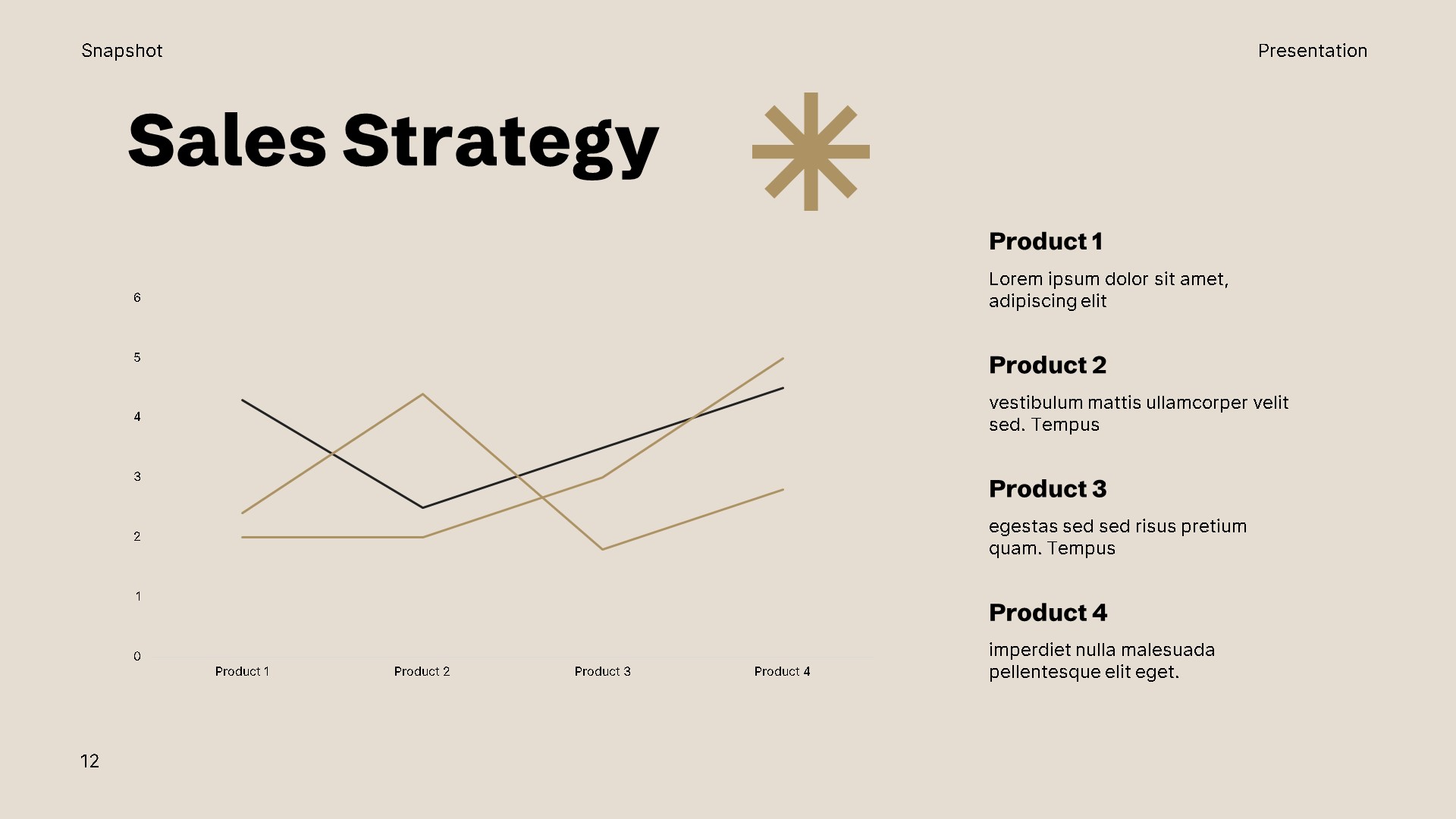 Snapshot

Presentation

Sales Strategy

6
5
4
3
2
1
0

Product 1
Product 2
Product 3
Product 4

Product 1

Lorem ipsum dolor sit amet, adipiscing elit

Product 2

vestibulum mattis ullamcorper velit sed. Tempus

Product 3

egestas sed sed risus pretium quam. Tempus

Product 4

imperdiet nulla malesuada pellentesque elit eget.

12